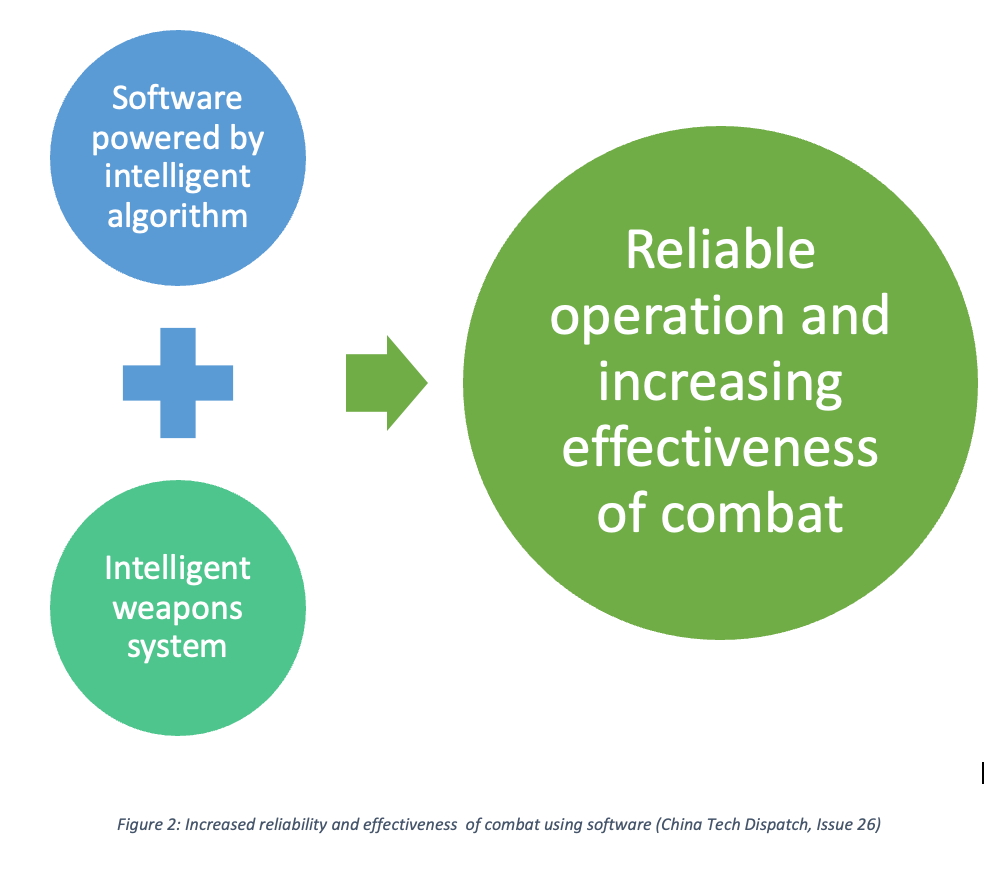 Software powered by intelligent algorithm

Intelligent weapons system

Reliable operation and increasing effectiveness of combat

Figure 2: Increased reliability and effectiveness of combat using software (China Tech Dispatch, Issue 26)